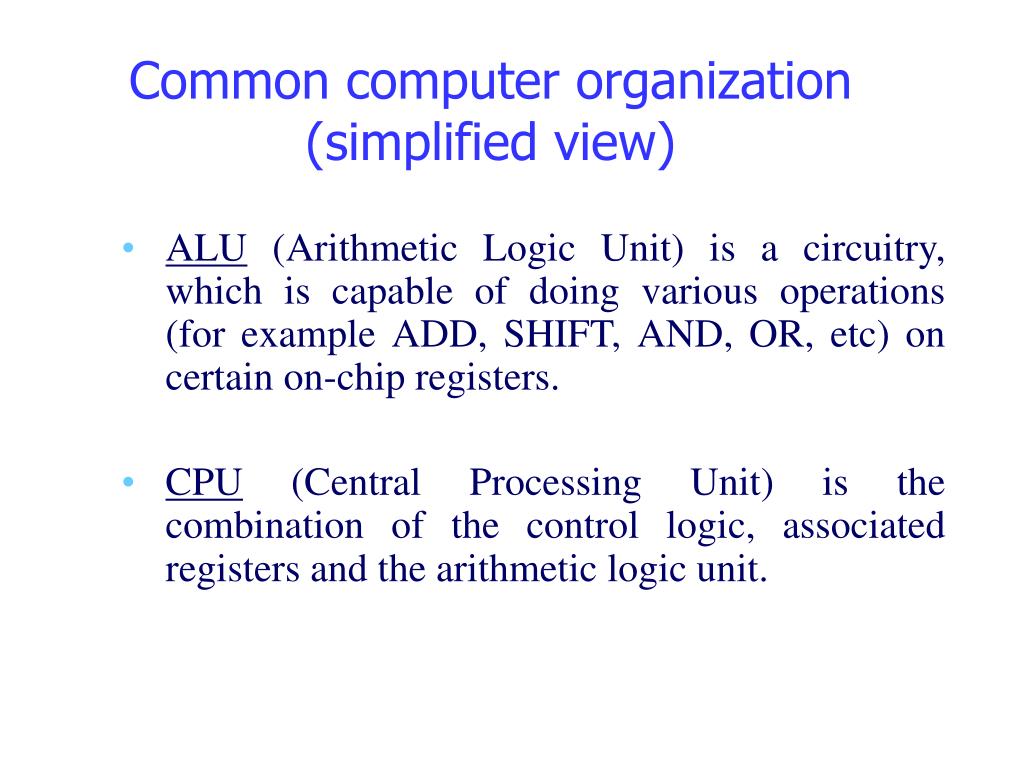 Common computer organization (simplified view)

• ALU (Arithmetic Logic Unit) is a circuitry, which is capable of doing various operations (for example ADD, SHIFT, AND, OR, etc) on certain on-chip registers.

• CPU (Central Processing Unit) is the combination of the control logic, associated registers and the arithmetic logic unit.